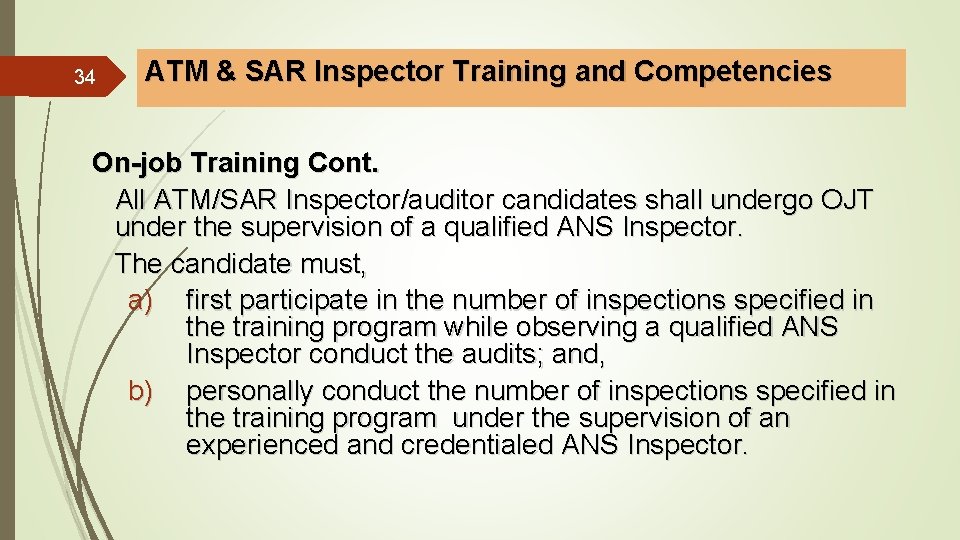 34

ATM & SAR Inspector Training and Competencies

On-job Training Cont.

All ATM/SAR Inspector/auditor candidates shall undergo OJT under the supervision of a qualified ANS Inspector.

The candidate must,

a) first participate in the number of inspections specified in the training program while observing a qualified ANS Inspector conduct the audits; and,

b) personally conduct the number of inspections specified in the training program under the supervision of an experienced and credentialed ANS Inspector.